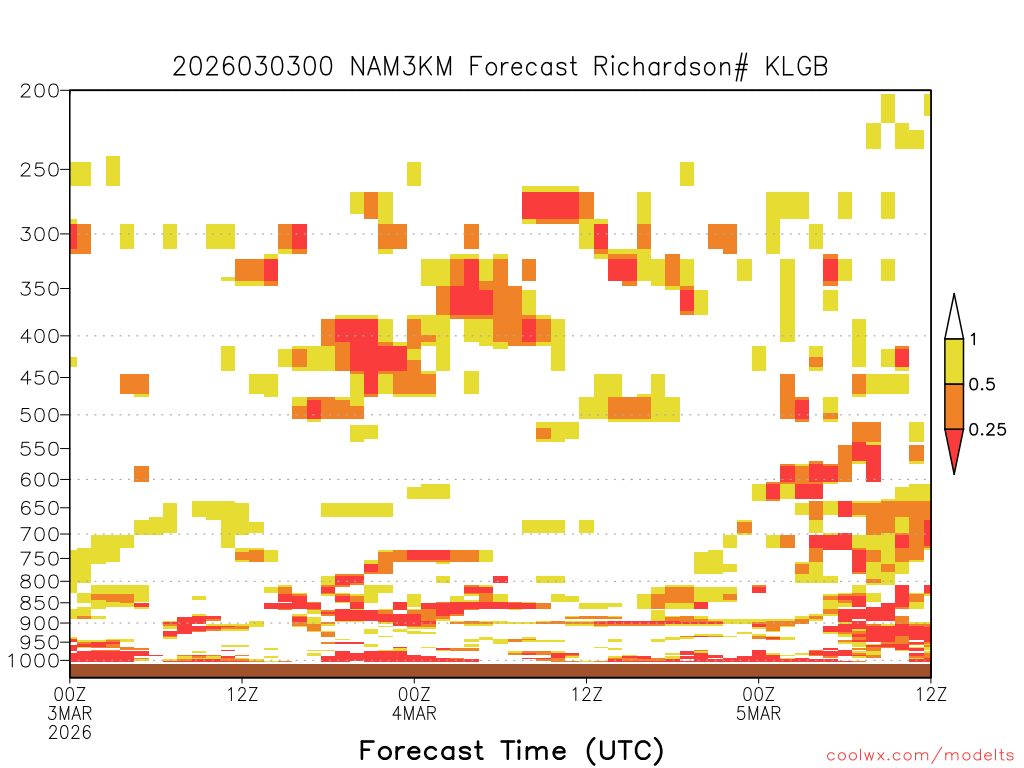 2026030300 NAM3KM Forecast Richardson# KLGB

200
250
300
350
400
450
500
550
600
650
700
750
800
850
900
950
1000

1
0.5
0.25

00Z
3MAR
2026
12Z
00Z
4MAR
12Z
00Z
5MAR
12Z

Forecast Time (UTC)

coolwx.com/modelts